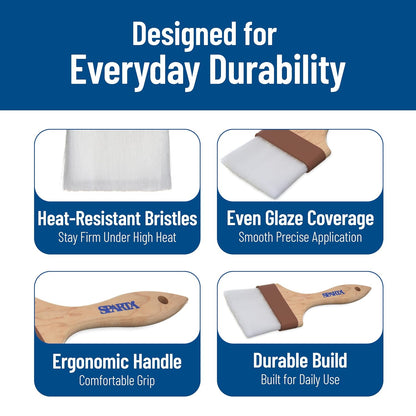 Designed for
Everyday Durability

Heat-Resistant Bristles
Stay Firm Under High Heat

Even Glaze Coverage
Smooth Precise Application

SPARTA

Ergonomic Handle
Comfortable Grip

SPARTA

Durable Build
Built for Daily Use